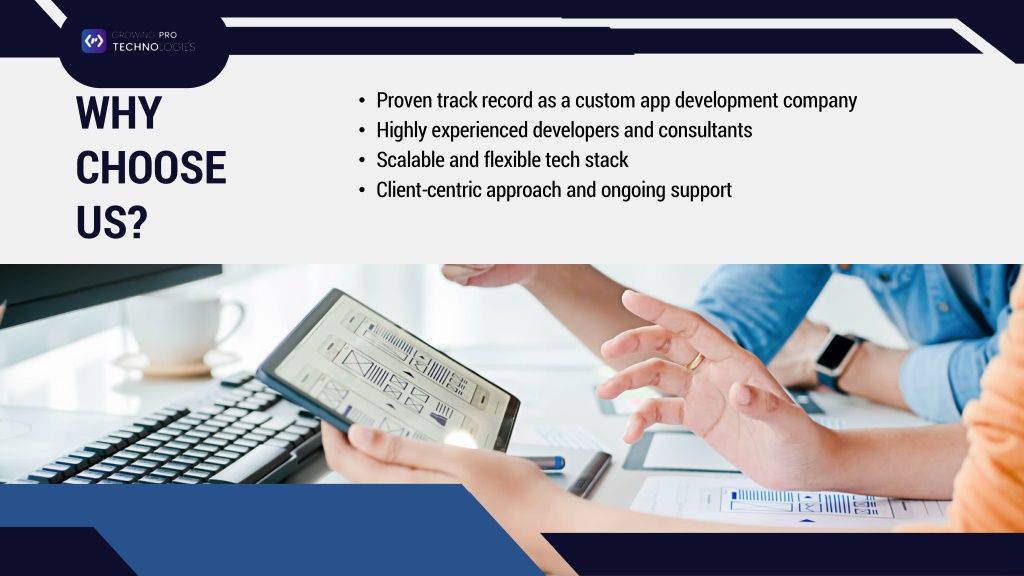 GROWING PRO TECHNOLOGIES

WHY CHOOSE US?

• Proven track record as a custom app development company
• Highly experienced developers and consultants
• Scalable and flexible tech stack
• Client-centric approach and ongoing support